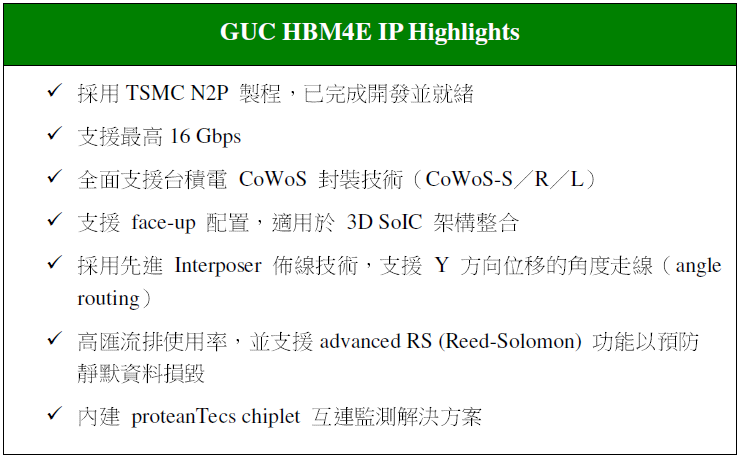 GUC HBM4E IP Highlights

✓ 採用 TSMC N2P 製程，已完成開發並就緒

✓ 支援最高 16 Gbps

✓ 全面支援台積電 CoWoS 封裝技術（CoWoS-S／R／L）

✓ 支援 face-up 配置，適用於 3D SoIC 架構整合

✓ 採用先進 Interposer 佈線技術，支援 Y 方向位移的角度走線（angle routing）

✓ 高匯流排使用率，並支援 advanced RS (Reed-Solomon) 功能以預防靜默資料損毀

✓ 內建 proteanTecs chiplet 互連監測解決方案